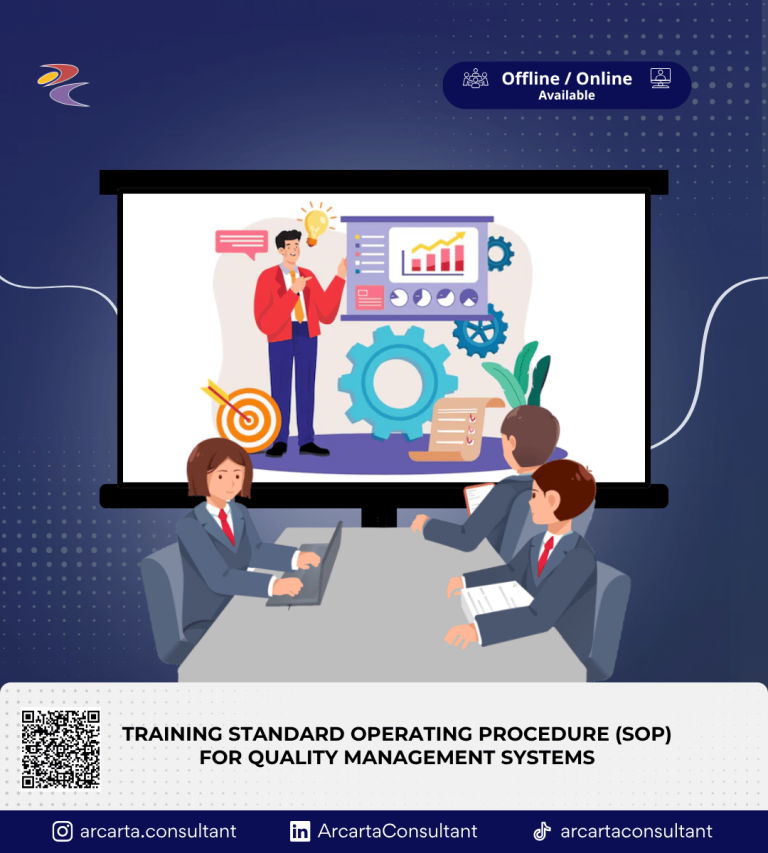 Offline / Online
Available

TRAINING STANDARD OPERATING PROCEDURE (SOP) FOR QUALITY MANAGEMENT SYSTEMS

arcarta.consultant
ArcartaConsultant
arcartaconsultant